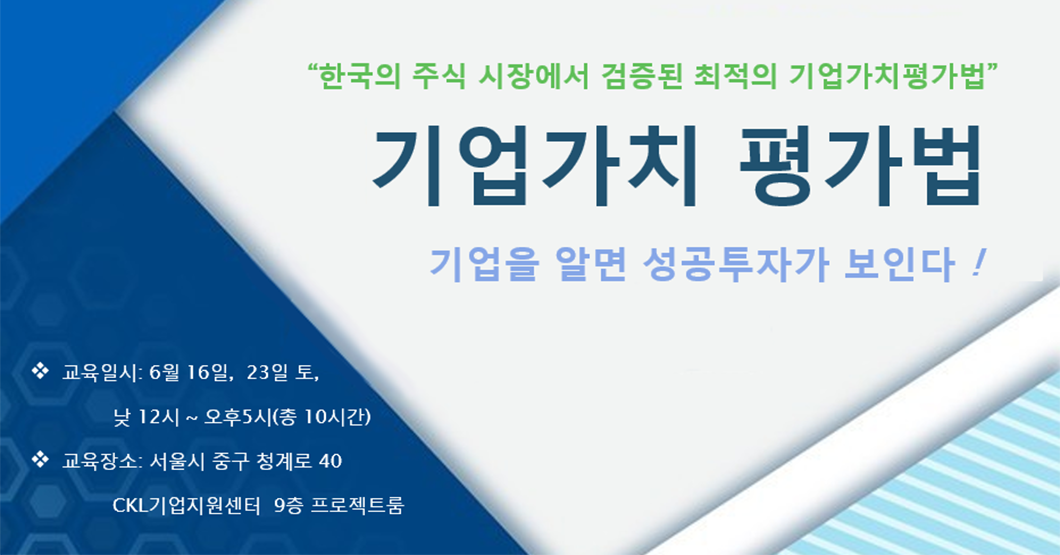 “한국의 주식 시장에서 검증된 최적의 기업가치평가법”

기업가치 평가법

기업을 알면 성공투자가 보인다 !

❖ 교육일시: 6월 16일, 23일 토,
낮 12시 ~ 오후5시(총 10시간)

❖ 교육장소: 서울시 중구 청계로 40
CKL기업지원센터 9층 프로젝트룸